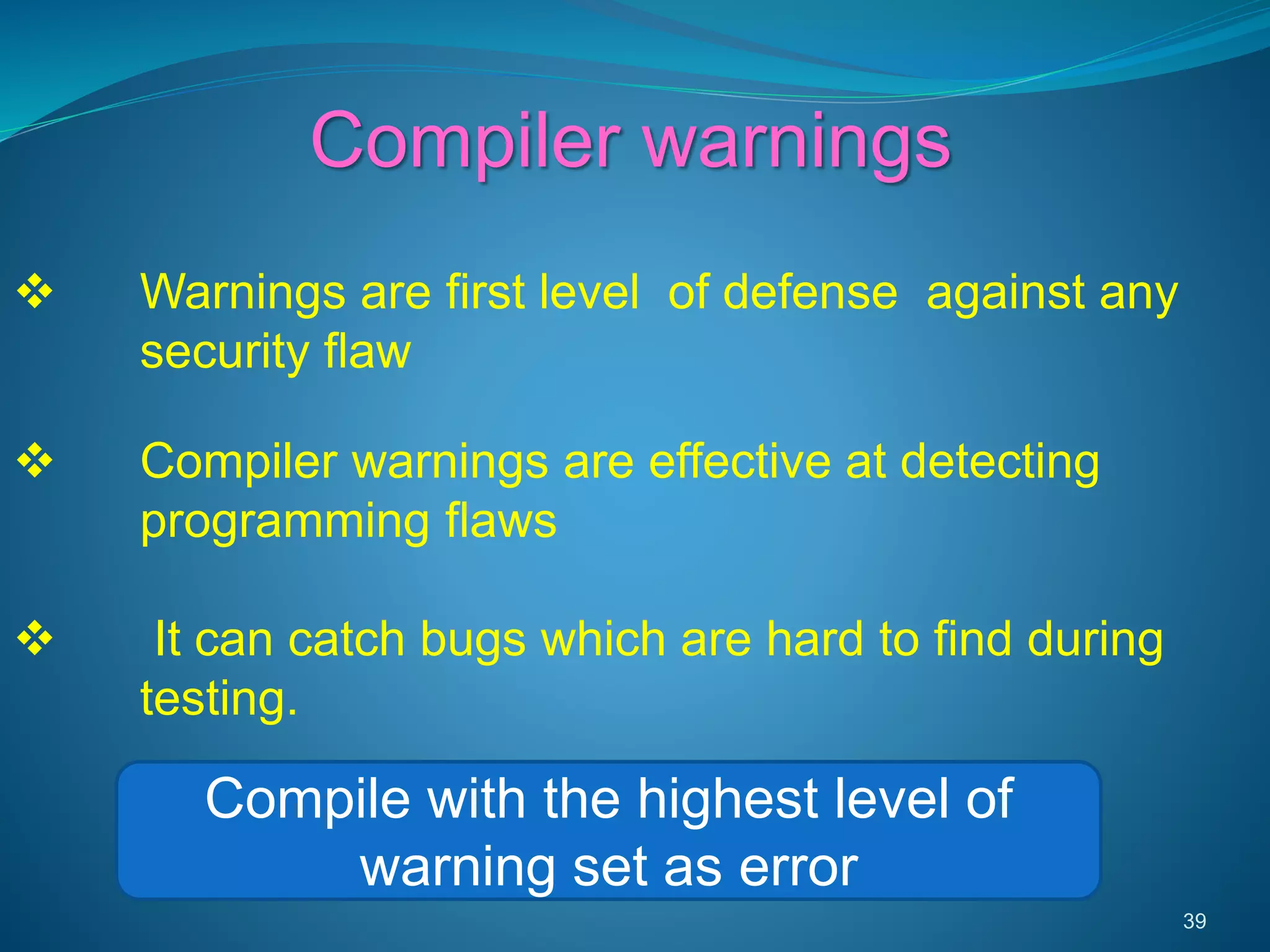 Compiler warnings

❖ Warnings are first level of defense against any security flaw

❖ Compiler warnings are effective at detecting programming flaws

❖ It can catch bugs which are hard to find during testing.

Compile with the highest level of warning set as error

39